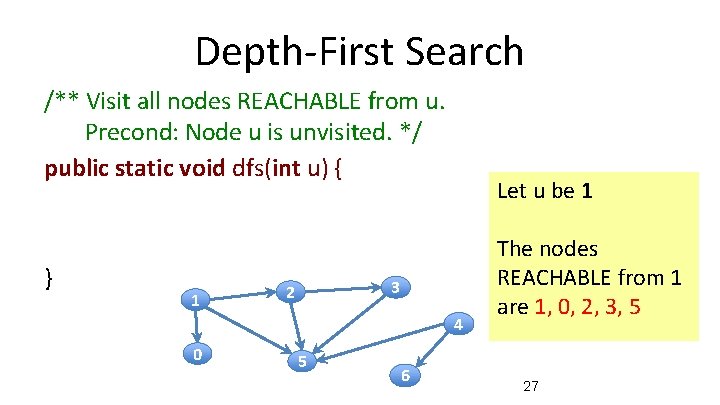 Depth-First Search

/** Visit all nodes REACHABLE from u.
Precond: Node u is unvisited. */
public static void dfs(int u) {

}

Let u be 1

The nodes REACHABLE from 1 are 1, 0, 2, 3, 5

1
2
3
4
0
5
6

27